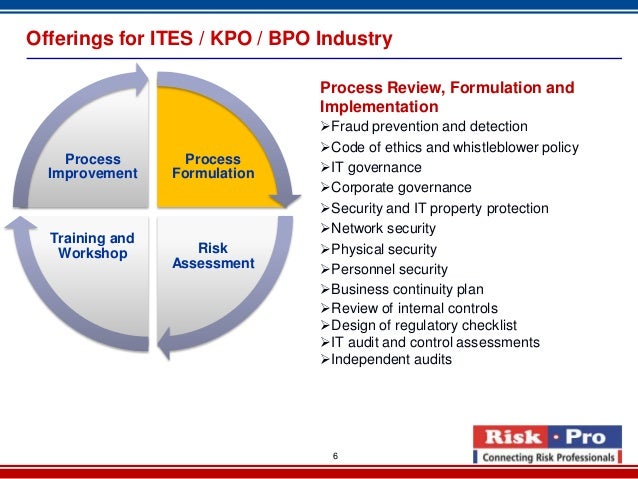 Offerings for ITES / KPO / BPO Industry

Process Improvement

Process Formulation

Training and Workshop

Risk Assessment

Process Review, Formulation and Implementation
➢Fraud prevention and detection
➢Code of ethics and whistleblower policy
➢IT governance
➢Corporate governance
➢Security and IT property protection
➢Network security
➢Physical security
➢Personnel security
➢Business continuity plan
➢Review of internal controls
➢Design of regulatory checklist
➢IT audit and control assessments
➢Independent audits

6

Risk · Pro
Connecting Risk Professionals